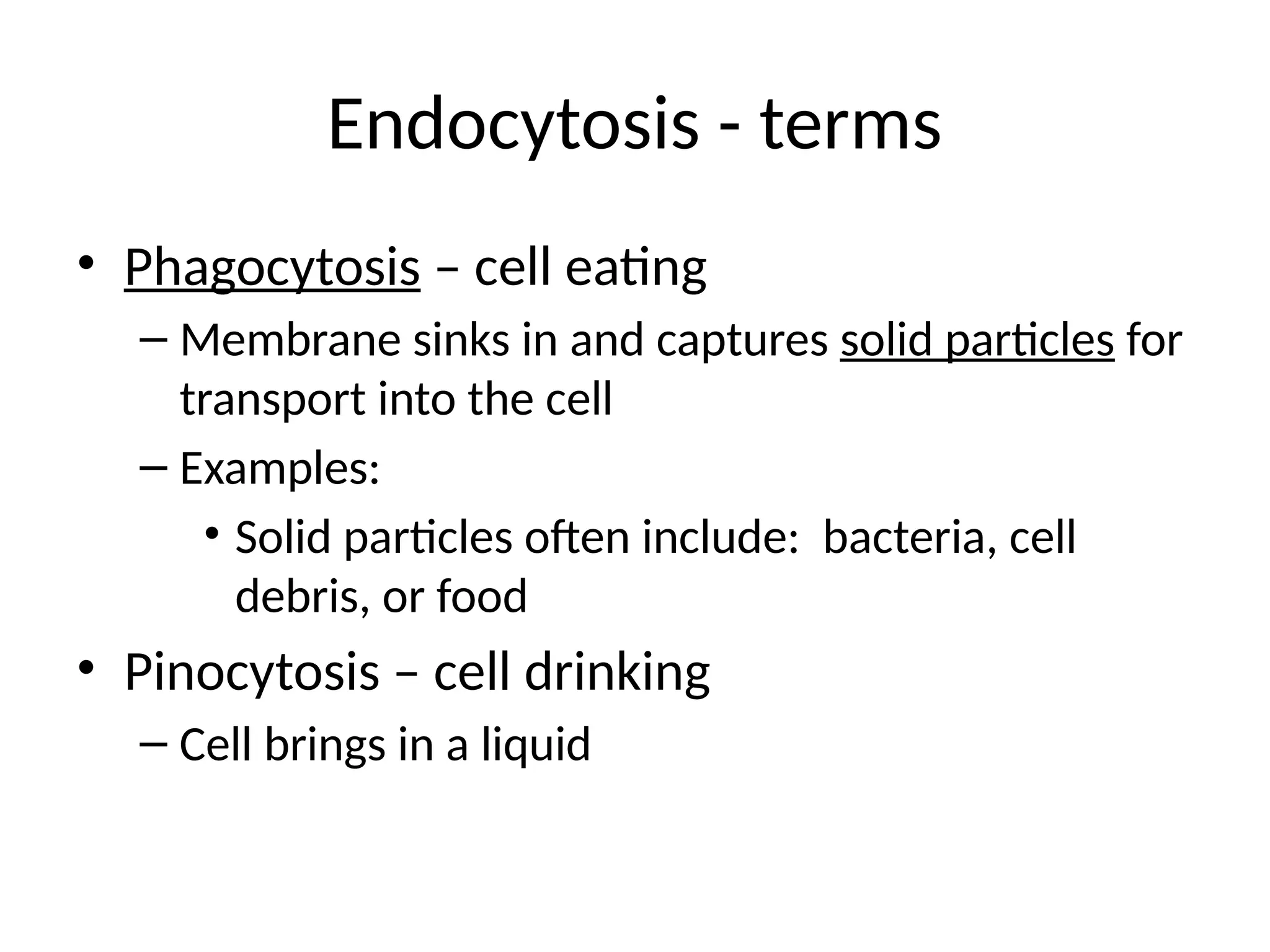 Endocytosis - terms

• Phagocytosis – cell eating
– Membrane sinks in and captures solid particles for transport into the cell
– Examples:
• Solid particles often include:  bacteria, cell debris, or food

• Pinocytosis – cell drinking
– Cell brings in a liquid